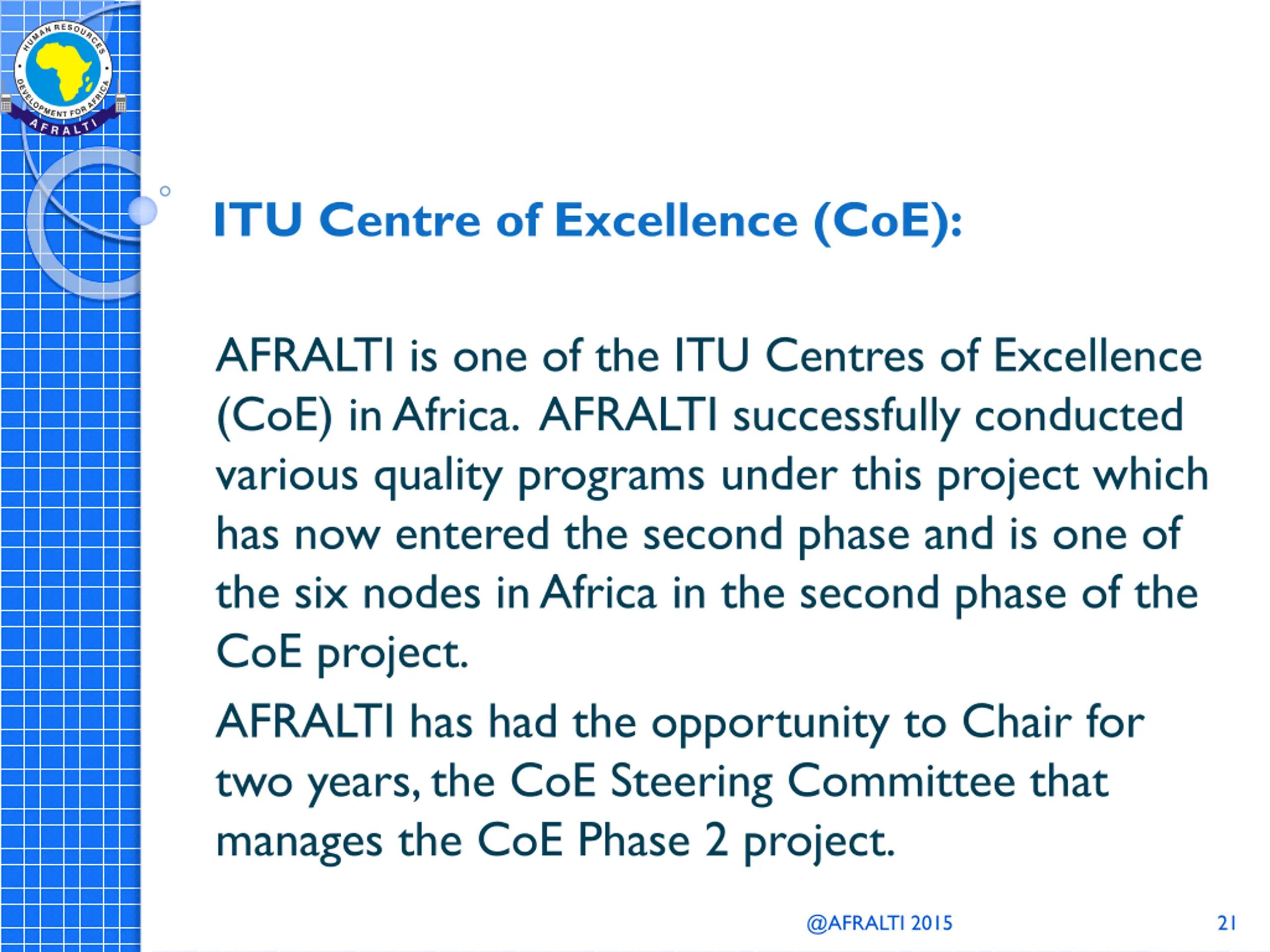 HUMAN RESOURCES DEVELOPMENT FOR AFRICA
AFRALTI

ITU Centre of Excellence (CoE):

AFRALTI is one of the ITU Centres of Excellence (CoE) in Africa. AFRALTI successfully conducted various quality programs under this project which has now entered the second phase and is one of the six nodes in Africa in the second phase of the CoE project.

AFRALTI has had the opportunity to Chair for two years, the CoE Steering Committee that manages the CoE Phase 2 project.

@AFRALTI 2015

21